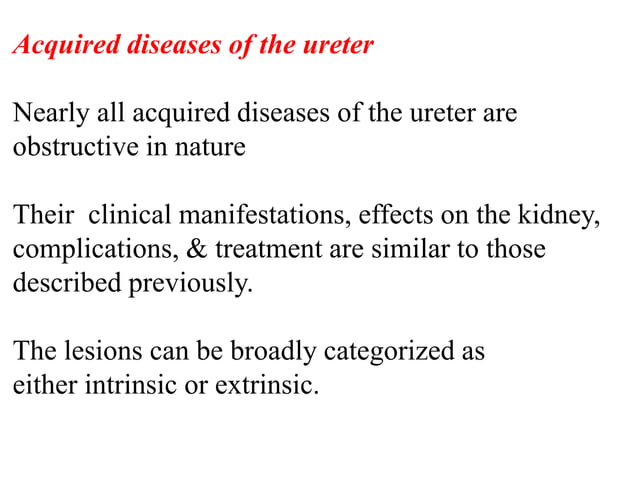 Acquired diseases of the ureter

Nearly all acquired diseases of the ureter are obstructive in nature

Their clinical manifestations, effects on the kidney, complications, & treatment are similar to those described previously.

The lesions can be broadly categorized as either intrinsic or extrinsic.